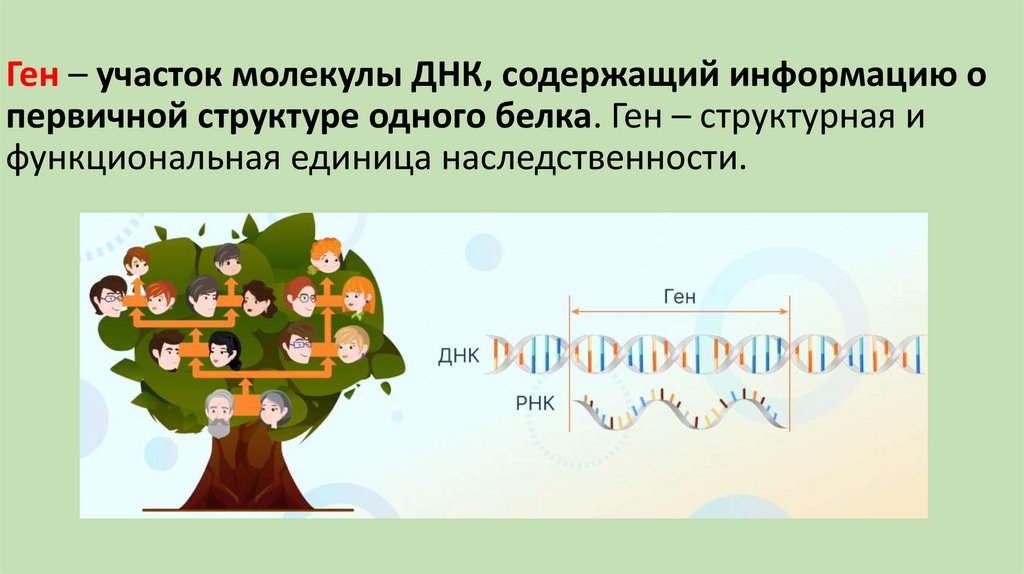 Ген – участок молекулы ДНК, содержащий информацию о первичной структуре одного белка. Ген – структурная и функциональная единица наследственности.

Ген

ДНК

РНК